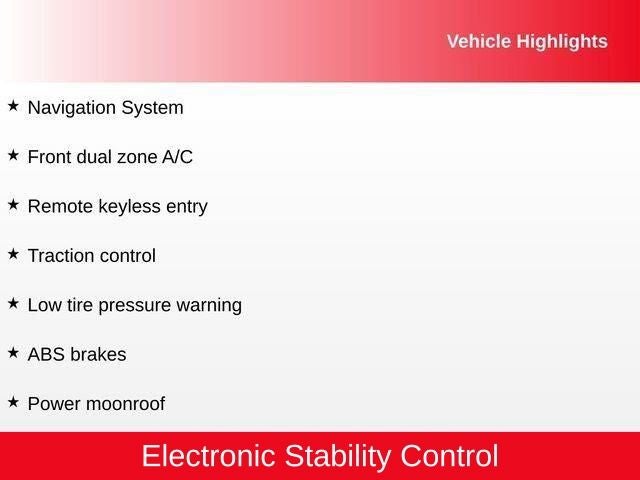 Vehicle Highlights

★ Navigation System

★ Front dual zone A/C

★ Remote keyless entry

★ Traction control

★ Low tire pressure warning

★ ABS brakes

★ Power moonroof

Electronic Stability Control